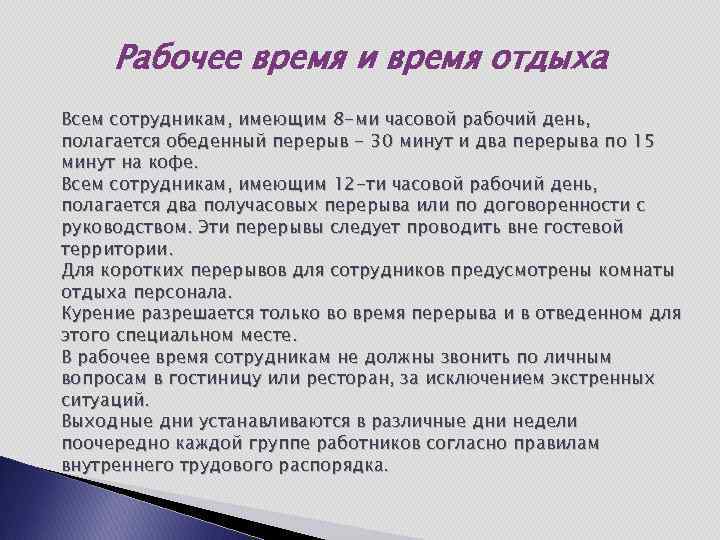 Рабочее время и время отдыха

Всем сотрудникам, имеющим 8-ми часовой рабочий день, полагается обеденный перерыв - 30 минут и два перерыва по 15 минут на кофе.
Всем сотрудникам, имеющим 12-ти часовой рабочий день, полагается два получасовых перерыва или по договоренности с руководством. Эти перерывы следует проводить вне гостевой территории.
Для коротких перерывов для сотрудников предусмотрены комнаты отдыха персонала.
Курение разрешается только во время перерыва и в отведенном для этого специальном месте.
В рабочее время сотрудникам не должны звонить по личным вопросам в гостиницу или ресторан, за исключением экстренных ситуаций.
Выходные дни устанавливаются в различные дни недели поочередно каждой группе работников согласно правилам внутреннего трудового распорядка.